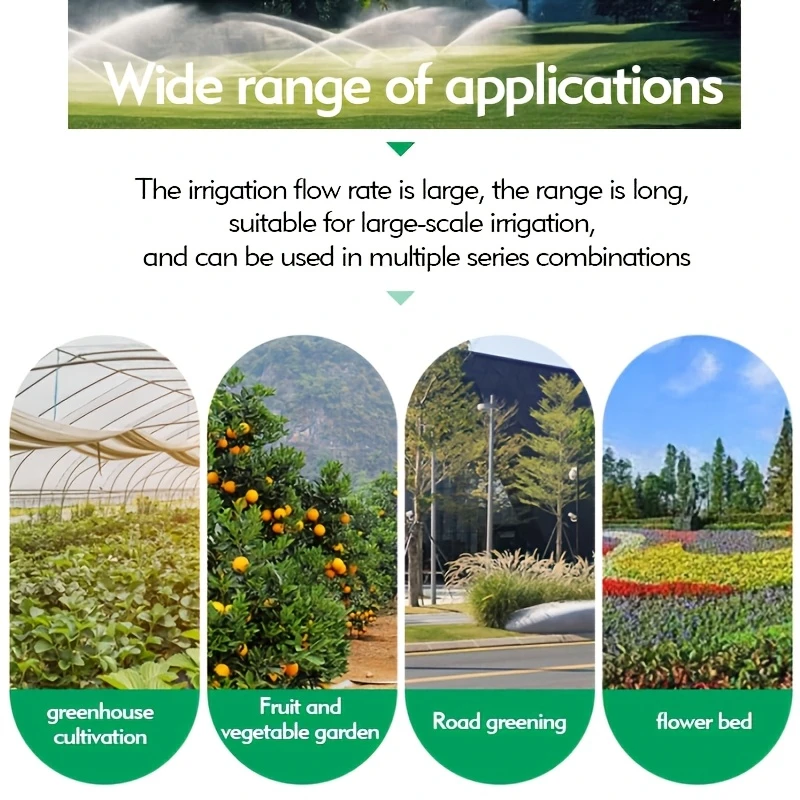 Wide range of applications

The irrigation flow rate is large, the range is long, suitable for large-scale irrigation, and can be used in multiple series combinations

greenhouse cultivation

Fruit and vegetable garden

Road greening

flower bed